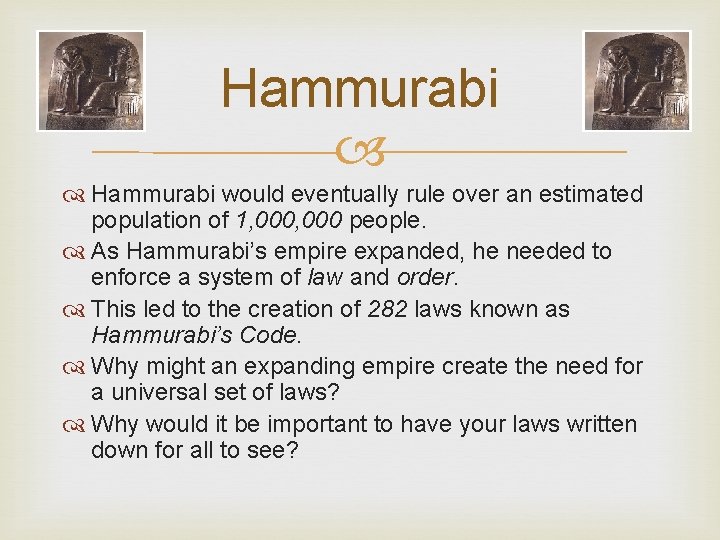 Hammurabi

Hammurabi would eventually rule over an estimated population of 1,000,000 people.

As Hammurabi's empire expanded, he needed to enforce a system of law and order.

This led to the creation of 282 laws known as Hammurabi's Code.

Why might an expanding empire create the need for a universal set of laws?

Why would it be important to have your laws written down for all to see?